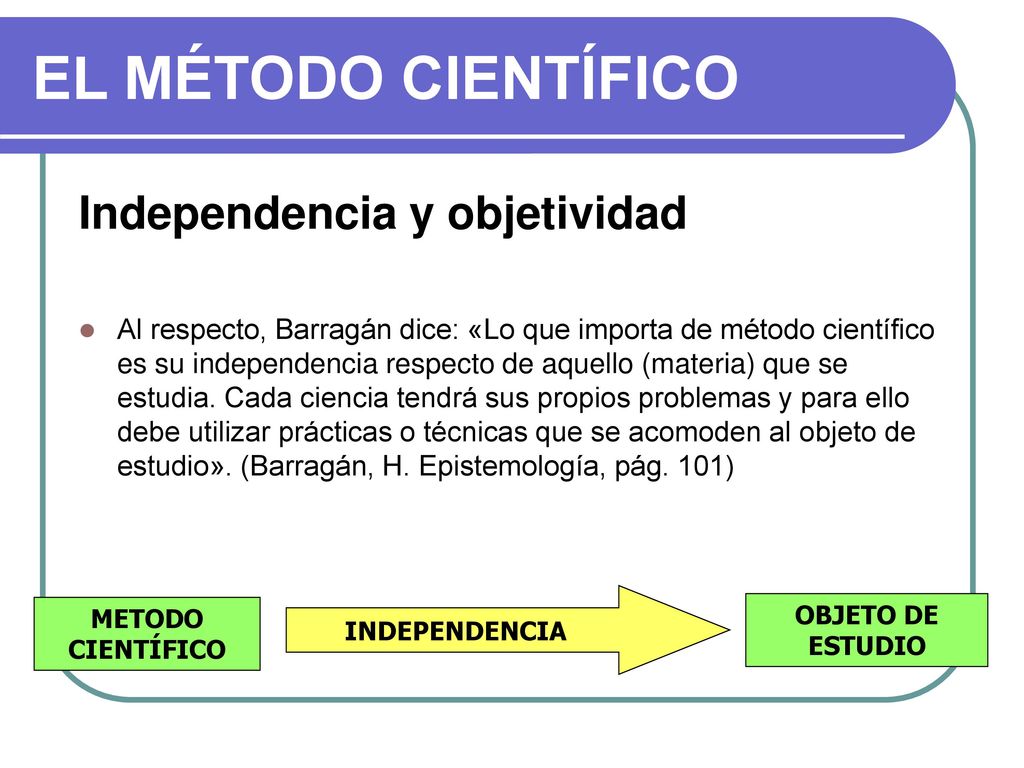 EL MÉTODO CIENTÍFICO

Independencia y objetividad

Al respecto, Barragán dice: «Lo que importa de método científico es su independencia respecto de aquello (materia) que se estudia. Cada ciencia tendrá sus propios problemas y para ello debe utilizar prácticas o técnicas que se acomoden al objeto de estudio». (Barragán, H. Epistemología, pág. 101)

METODO CIENTÍFICO

INDEPENDENCIA

OBJETO DE ESTUDIO